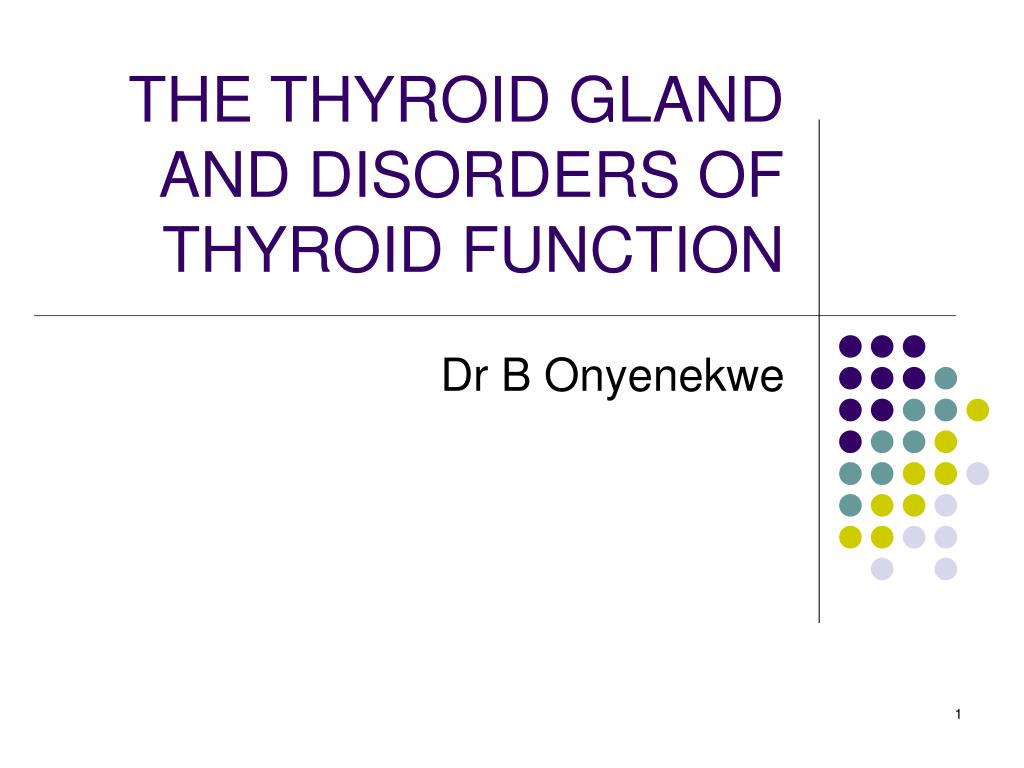 THE THYROID GLAND AND DISORDERS OF THYROID FUNCTION

Dr B Onyenekwe

1